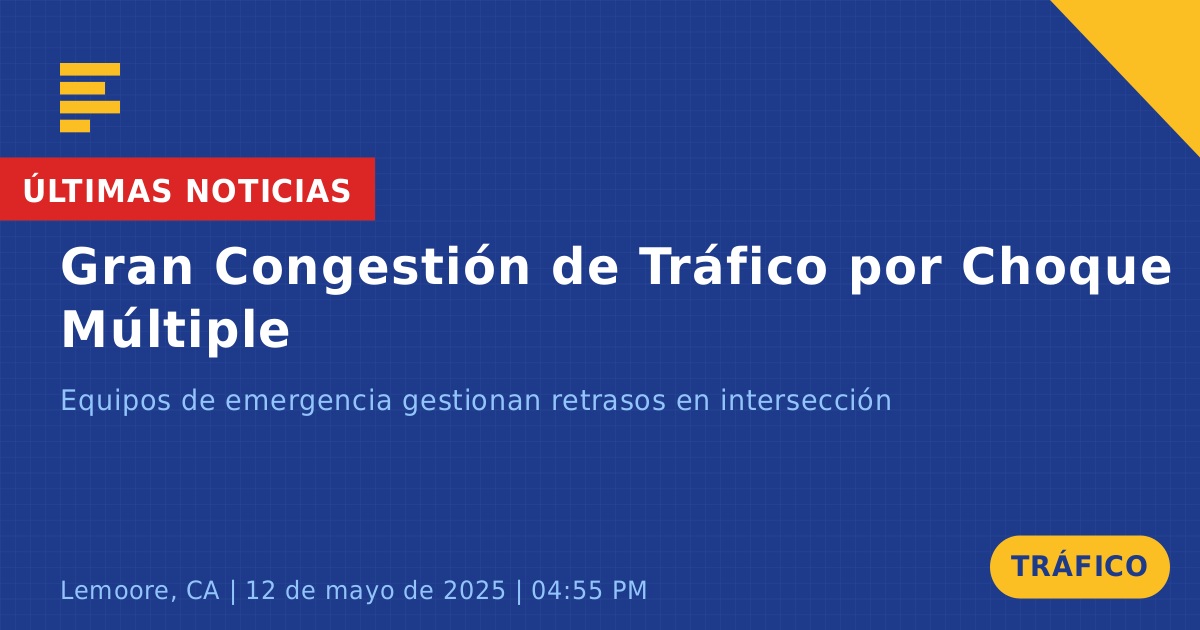 ÚLTIMAS NOTICIAS

Gran Congestión de Tráfico por Choque Múltiple

Equipos de emergencia gestionan retrasos en intersección

Lemoore, CA | 12 de mayo de 2025 | 04:55 PM

TRÁFICO